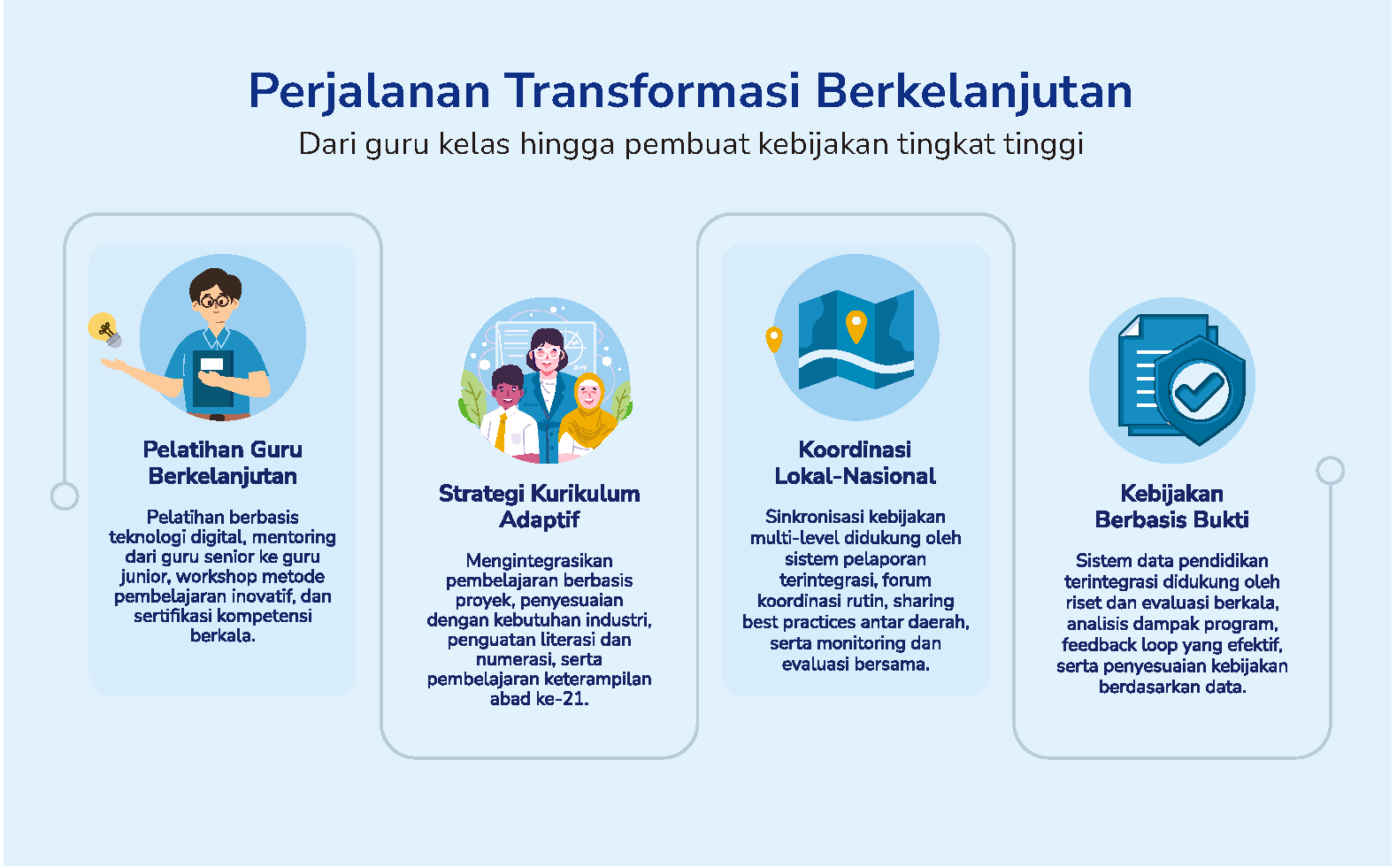 Perjalanan Transformasi Berkelanjutan
Dari guru kelas hingga pembuat kebijakan tingkat tinggi

Pelatihan Guru Berkelanjutan

Pelatihan berbasis teknologi digital, mentoring dari guru senior ke guru junior, workshop metode pembelajaran inovatif, dan sertifikasi kompetensi berkala.

Strategi Kurikulum Adaptif

Mengintegrasikan pembelajaran berbasis proyek, penyesuaian dengan kebutuhan industri, penguatan literasi dan numerasi, serta pembelajaran keterampilan abad ke-21.

Koordinasi Lokal-Nasional

Sinkronisasi kebijakan multi-level didukung oleh sistem pelaporan terintegrasi, forum koordinasi rutin, sharing best practices antar daerah, serta monitoring dan evaluasi bersama.

Kebijakan Berbasis Bukti

Sistem data pendidikan terintegrasi didukung oleh riset dan evaluasi berkala, analisis dampak program, feedback loop yang efektif, serta penyesuaian kebijakan berdasarkan data.